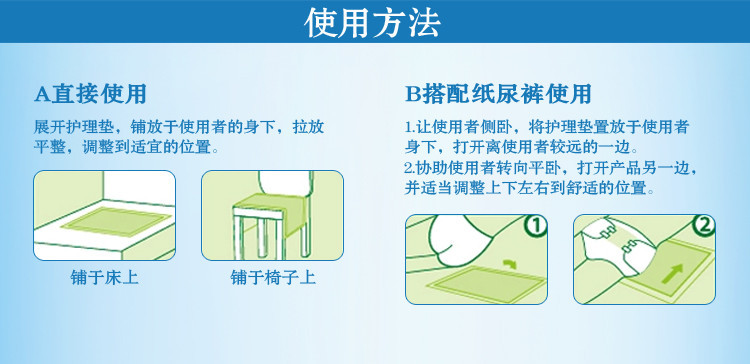 使用方法

A直接使用

展开护理垫，铺放于使用者的身下，拉放平整，调整到适宜的位置。

铺于床上

铺于椅子上

B搭配纸尿裤使用

1.让使用者侧卧，将护理垫置放于使用者身下，打开离使用者较远的一边。
2.协助使用者转向平卧，打开产品另一边，并适当调整上下左右到舒适的位置。

1

2